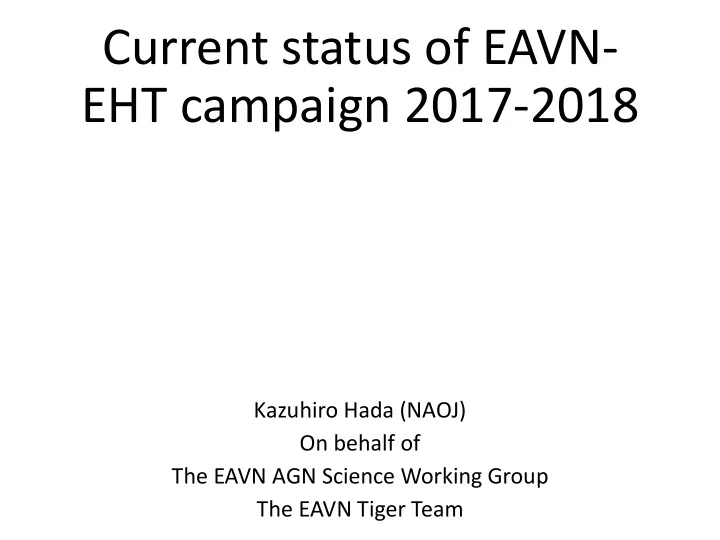 Current status of EAVN-EHT campaign 2017-2018

Kazuhiro Hada (NAOJ)
On behalf of
The EAVN AGN Science Working Group
The EAVN Tiger Team